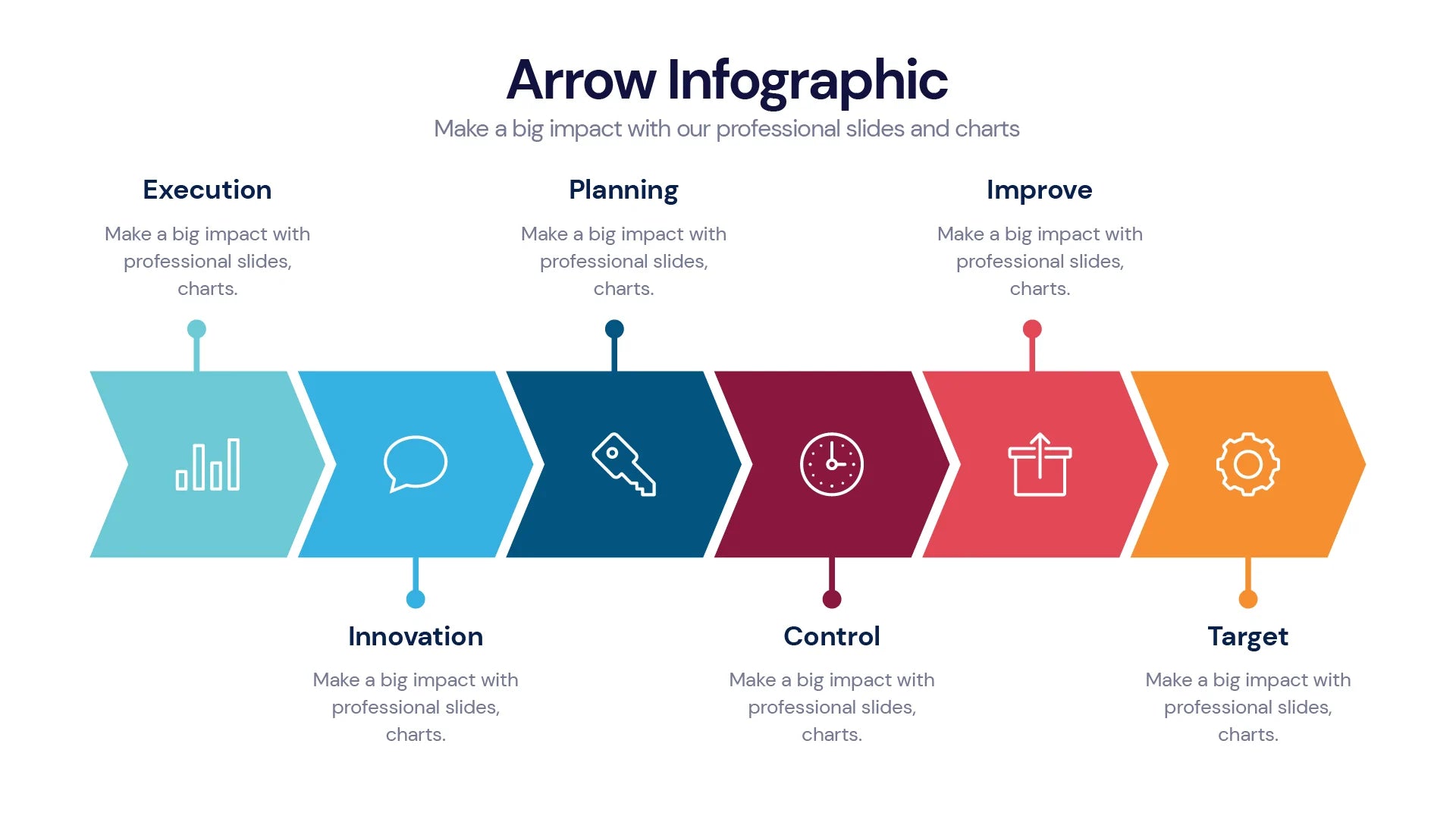 Arrow Infographic
Make a big impact with our professional slides and charts

Execution
Make a big impact with professional slides, charts.

Planning
Make a big impact with professional slides, charts.

Improve
Make a big impact with professional slides, charts.

Innovation
Make a big impact with professional slides, charts.

Control
Make a big impact with professional slides, charts.

Target
Make a big impact with professional slides, charts.